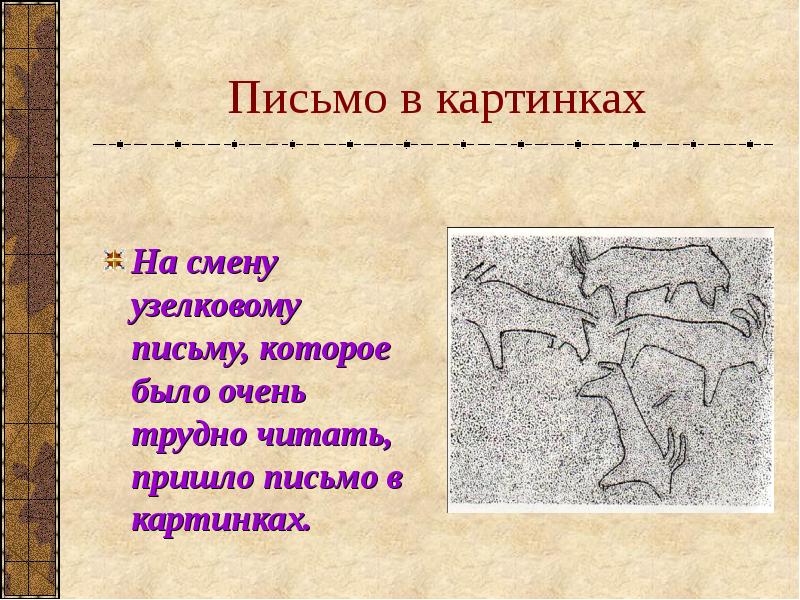 Письмо в картинках

На смену узелковому письму, которое было очень трудно читать, пришло письмо в картинках.